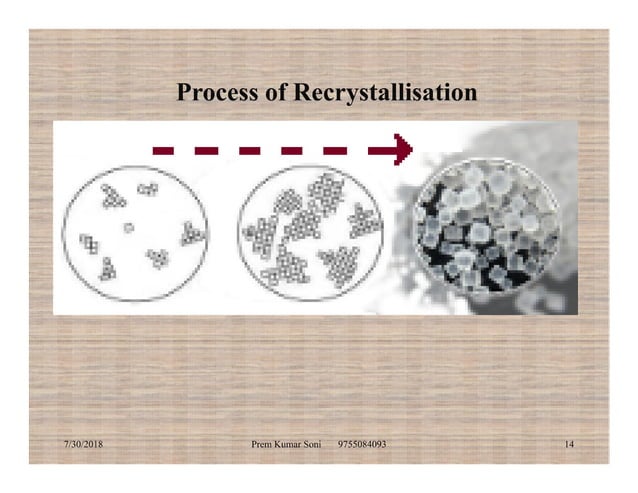 Process of Recrystallisation

7/30/2018 Prem Kumar Soni 9755084093 14